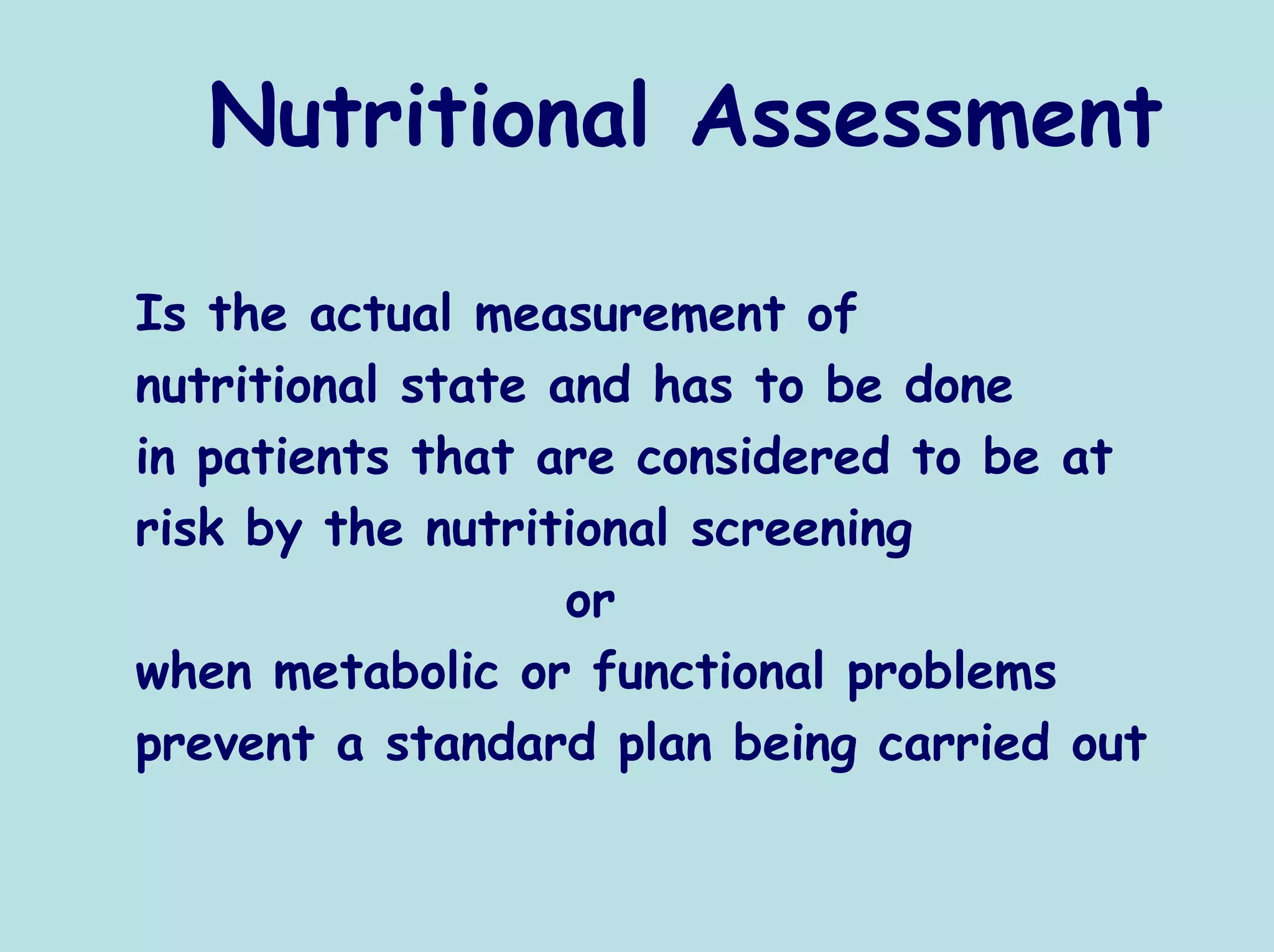 Nutritional Assessment

Is the actual measurement of nutritional state and has to be done in patients that are considered to be at risk by the nutritional screening

or

when metabolic or functional problems prevent a standard plan being carried out